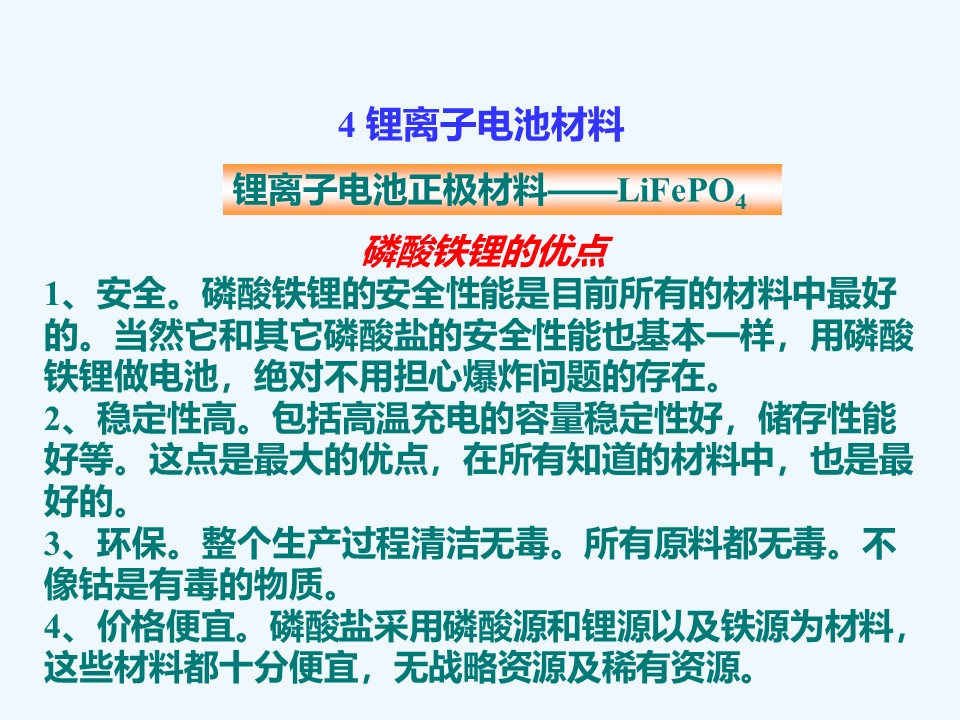 4 锂离子电池材料

锂离子电池正极材料——$LiFePO_4$

磷酸铁锂的优点

1、安全。磷酸铁锂的安全性能是目前所有的材料中最好的。当然它和其它磷酸盐的安全性能也基本一样，用磷酸铁锂做电池，绝对不用担心爆炸问题的存在。

2、稳定性高。包括高温充电的容量稳定性好，储存性能好等。这点是最大的优点，在所有知道的材料中，也是最好的。

3、环保。整个生产过程清洁无毒。所有原料都无毒。不像钴是有毒的物质。

4、价格便宜。磷酸盐采用磷酸源和锂源以及铁源为材料，这些材料都十分便宜，无战略资源及稀有资源。